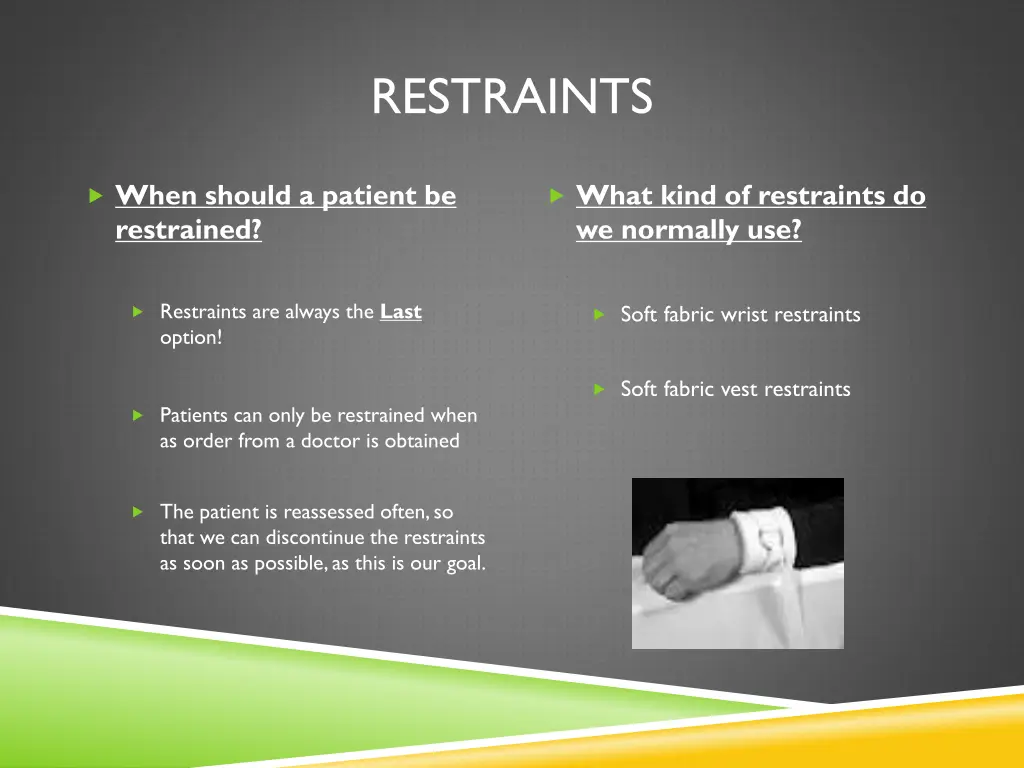 RESTRAINTS

When should a patient be restrained?

Restraints are always the Last option!

Patients can only be restrained when as order from a doctor is obtained

The patient is reassessed often, so that we can discontinue the restraints as soon as possible, as this is our goal.

What kind of restraints do we normally use?

Soft fabric wrist restraints

Soft fabric vest restraints